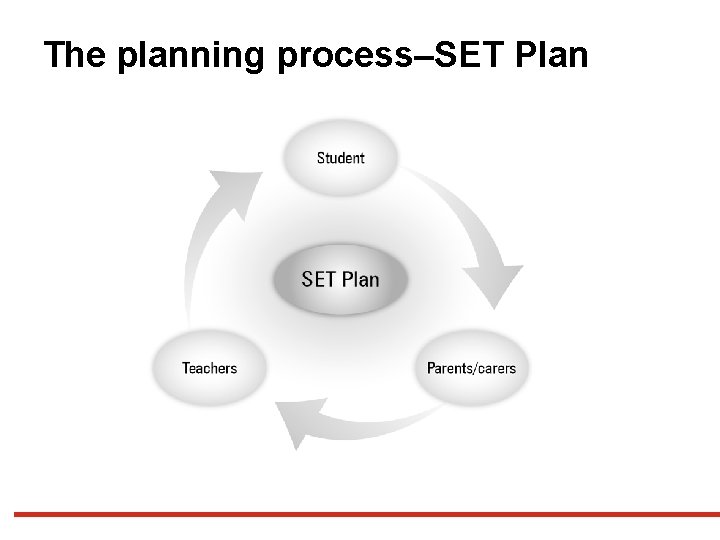 The planning process–SET Plan

Student

SET Plan

Teachers

Parents/carers